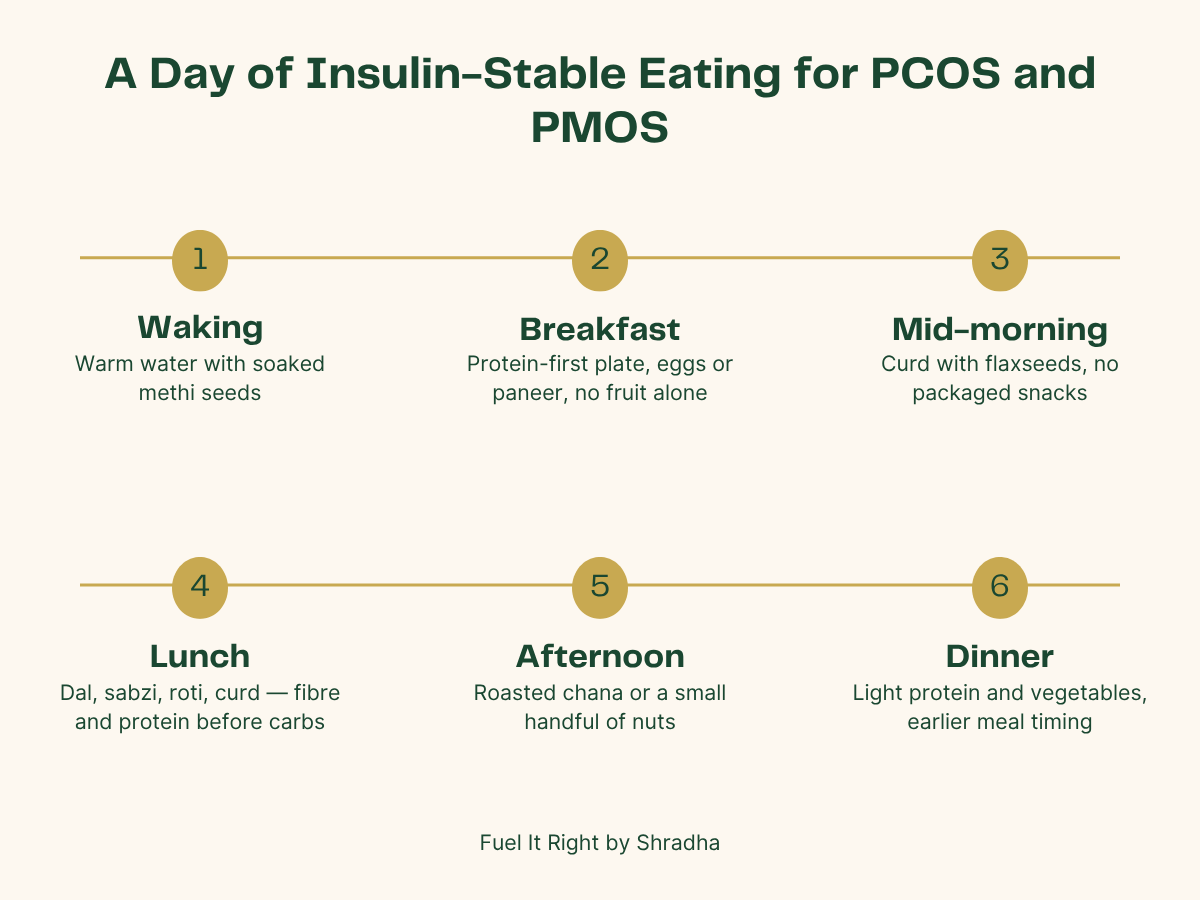 A Day of Insulin-Stable Eating for PCOS and PMOS

1

Waking

Warm water with soaked methi seeds

2

Breakfast

Protein-first plate, eggs or paneer, no fruit alone

3

Mid-morning

Curd with flaxseeds, no packaged snacks

4

Lunch

Dal, sabzi, roti, curd — fibre and protein before carbs

5

Afternoon

Roasted chana or a small handful of nuts

6

Dinner

Light protein and vegetables, earlier meal timing

Fuel It Right by Shradha